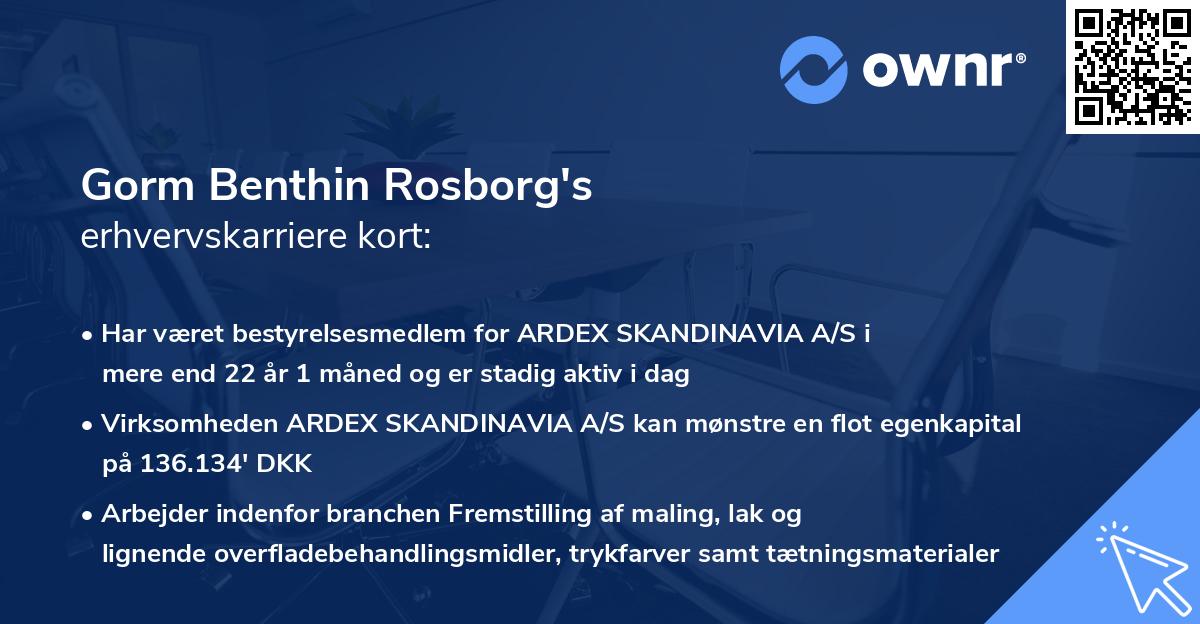 ownr®

Gorm Benthin Rosborg's
erhvervskarriere kort:

• Har været bestyrelsesmedlem for ARDEX SKANDINAVIA A/S i mere end 22 år 1 måned og er stadig aktiv i dag

• Virksomheden ARDEX SKANDINAVIA A/S kan mønstre en flot egenkapital på 136.134' DKK

• Arbejder indenfor branchen Fremstilling af maling, lak og lignende overfladebehandlingsmidler, trykfarver samt tætningsmaterialer